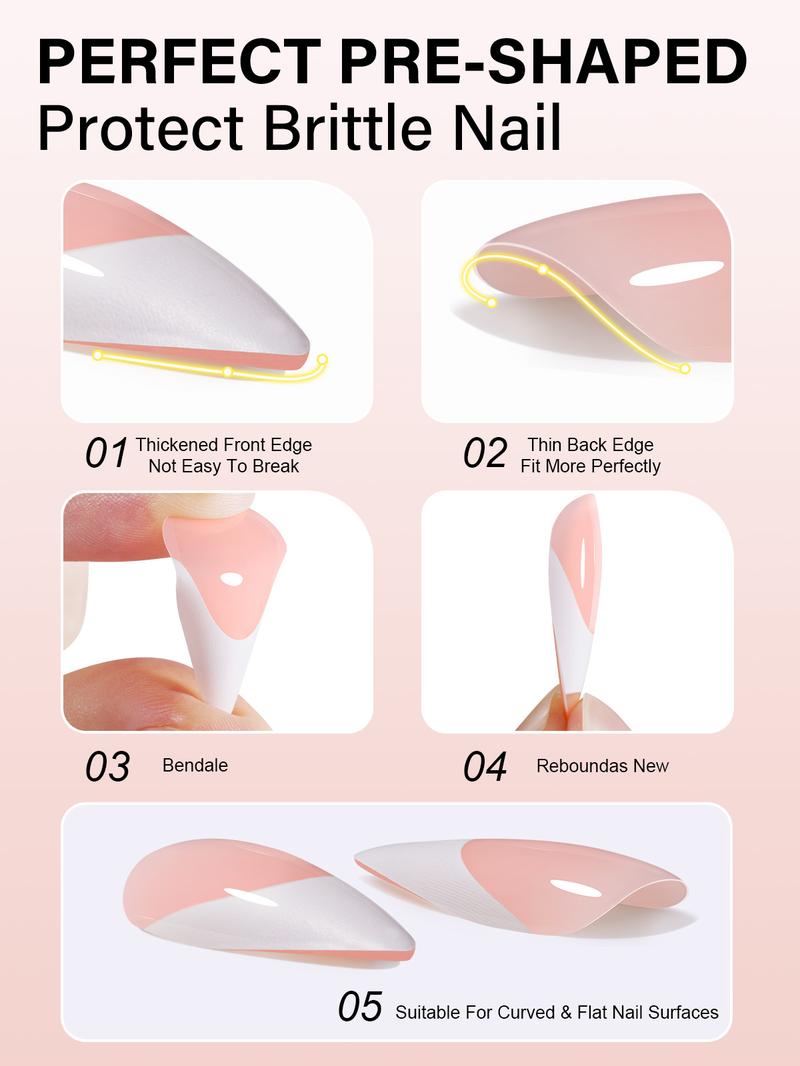 PERFECT PRE-SHAPED
Protect Brittle Nail

01 Thickened Front Edge
Not Easy To Break

02 Thin Back Edge
Fit More Perfectly

03 Bendale

04 Reboundas New

05 Suitable For Curved & Flat Nail Surfaces